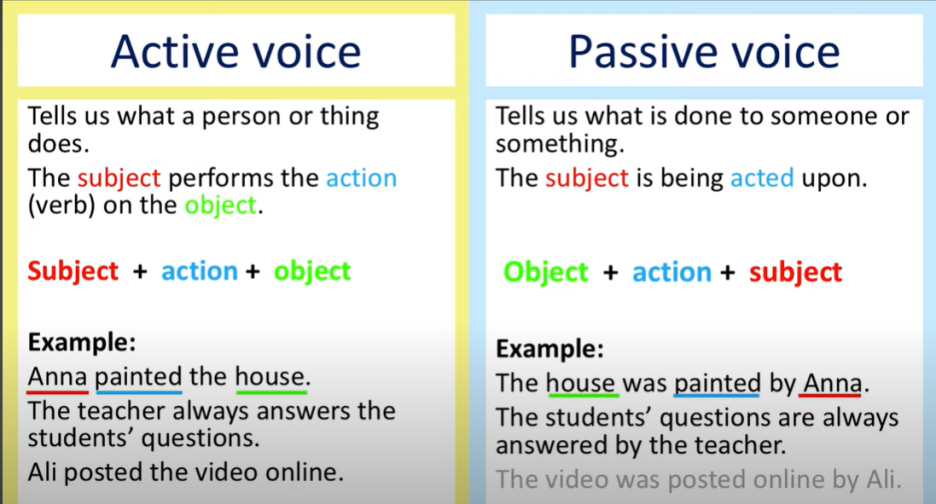 Active voice

Tells us what a person or thing does.

The subject performs the action (verb) on the object.

Subject + action + object

Example:

Anna painted the house.

The teacher always answers the students' questions.

Ali posted the video online.

Passive voice

Tells us what is done to someone or something.

The subject is being acted upon.

Object + action + subject

Example:

The house was painted by Anna.

The students' questions are always answered by the teacher.

The video was posted online by Ali.